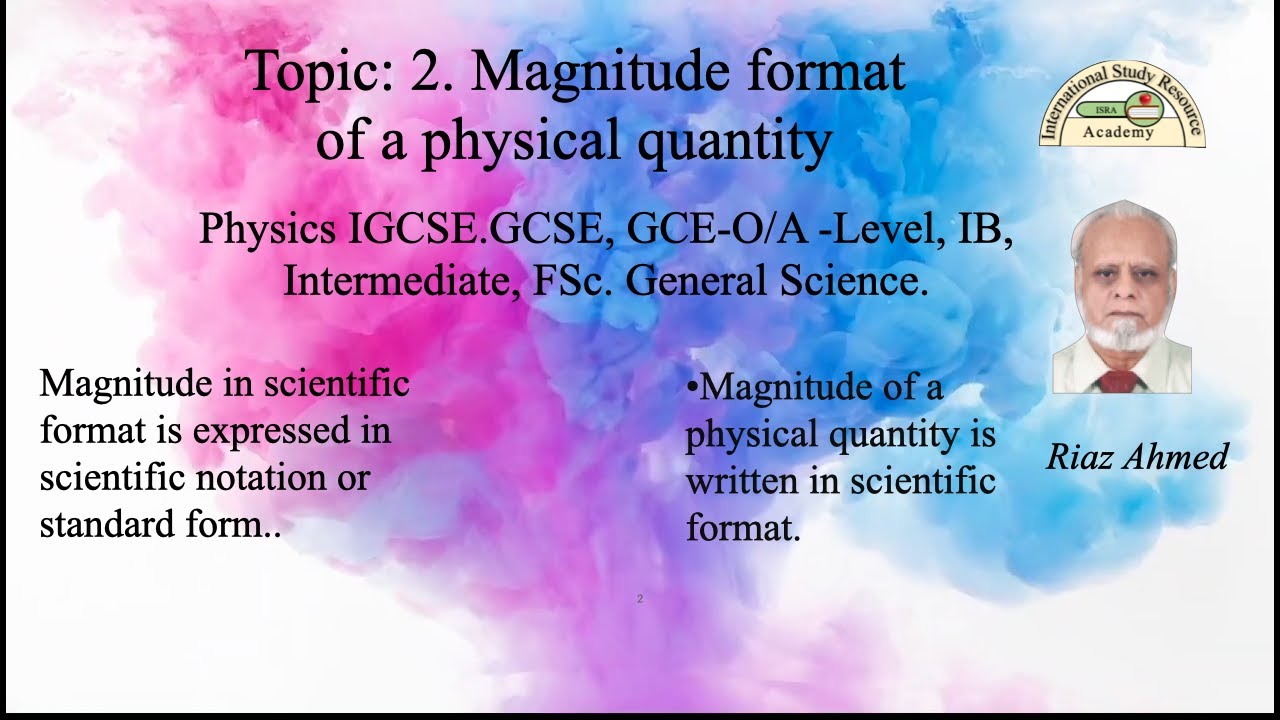 Topic: 2. Magnitude format of a physical quantity

International Study Resource
ISRA
Academy

Physics IGCSE.GCSE, GCE-O/A -Level, IB, Intermediate, FSc. General Science.

Magnitude in scientific format is expressed in scientific notation or standard form..

•Magnitude of a physical quantity is written in scientific format.

Riaz Ahmed

2